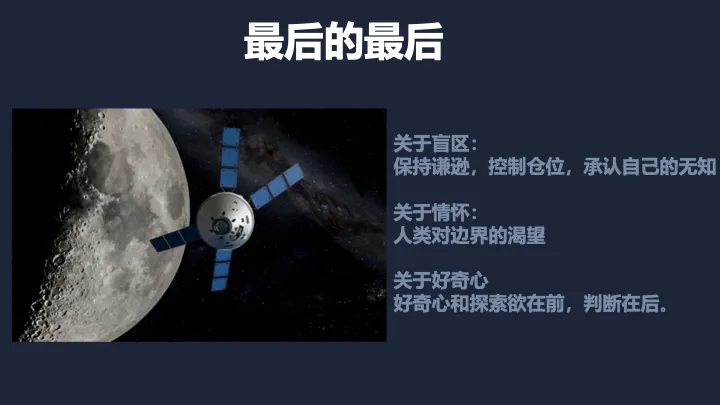 最后的最后

关于盲区：
保持谦逊，控制仓位，承认自己的无知

关于情怀：
人类对边界的渴望

关于好奇心
好奇心和探索欲在前，判断在后。